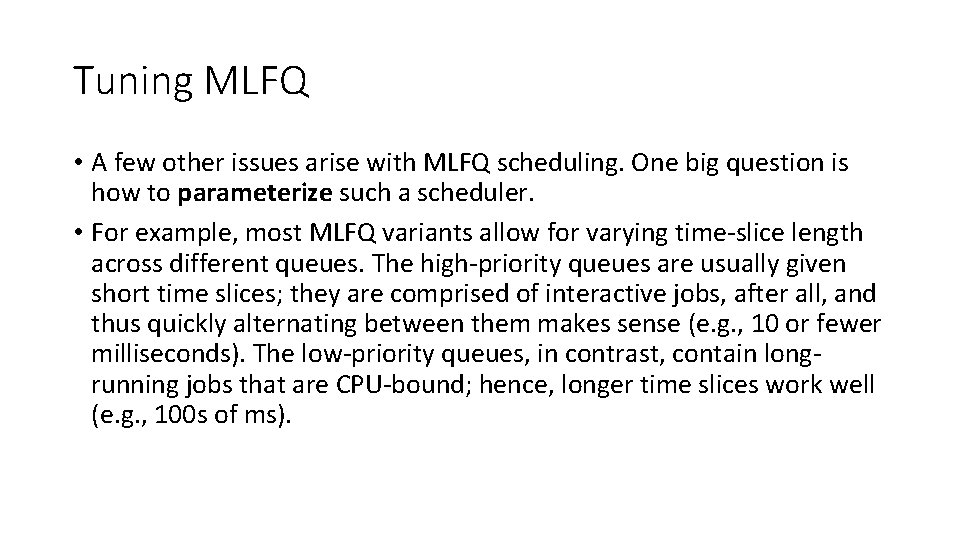 Tuning MLFQ

• A few other issues arise with MLFQ scheduling. One big question is how to parameterize such a scheduler.

• For example, most MLFQ variants allow for varying time-slice length across different queues. The high-priority queues are usually given short time slices; they are comprised of interactive jobs, after all, and thus quickly alternating between them makes sense (e.g., 10 or fewer milliseconds). The low-priority queues, in contrast, contain long-running jobs that are CPU-bound; hence, longer time slices work well (e.g., 100s of ms).